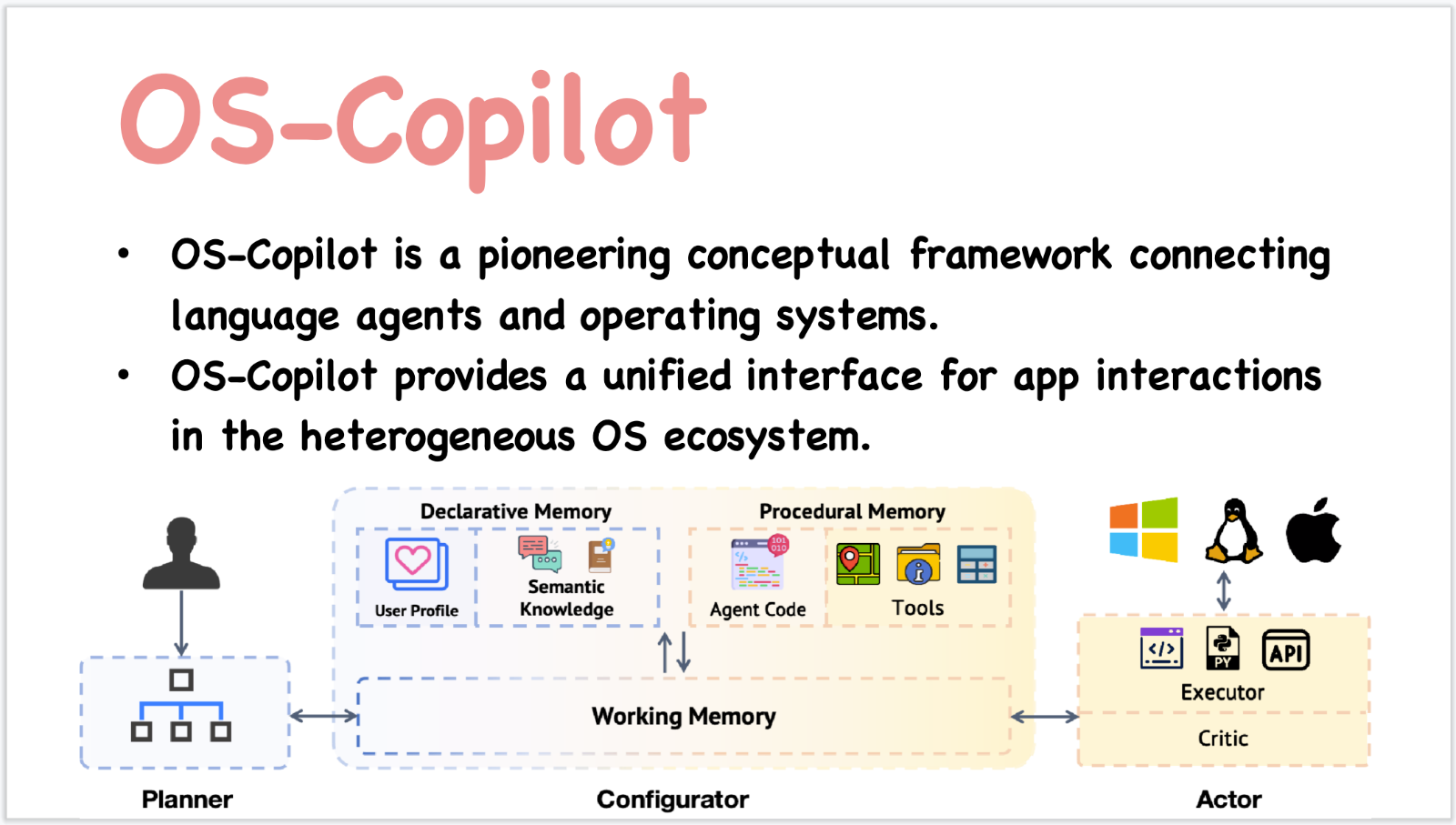 OS-Copilot

• OS-Copilot is a pioneering conceptual framework connecting language agents and operating systems.
• OS-Copilot provides a unified interface for app interactions in the heterogeneous OS ecosystem.

Declarative Memory
User Profile
Semantic Knowledge
Procedural Memory
Agent Code
Tools
Working Memory
API
PY
Executor
Critic
Planner
Configurator
Actor